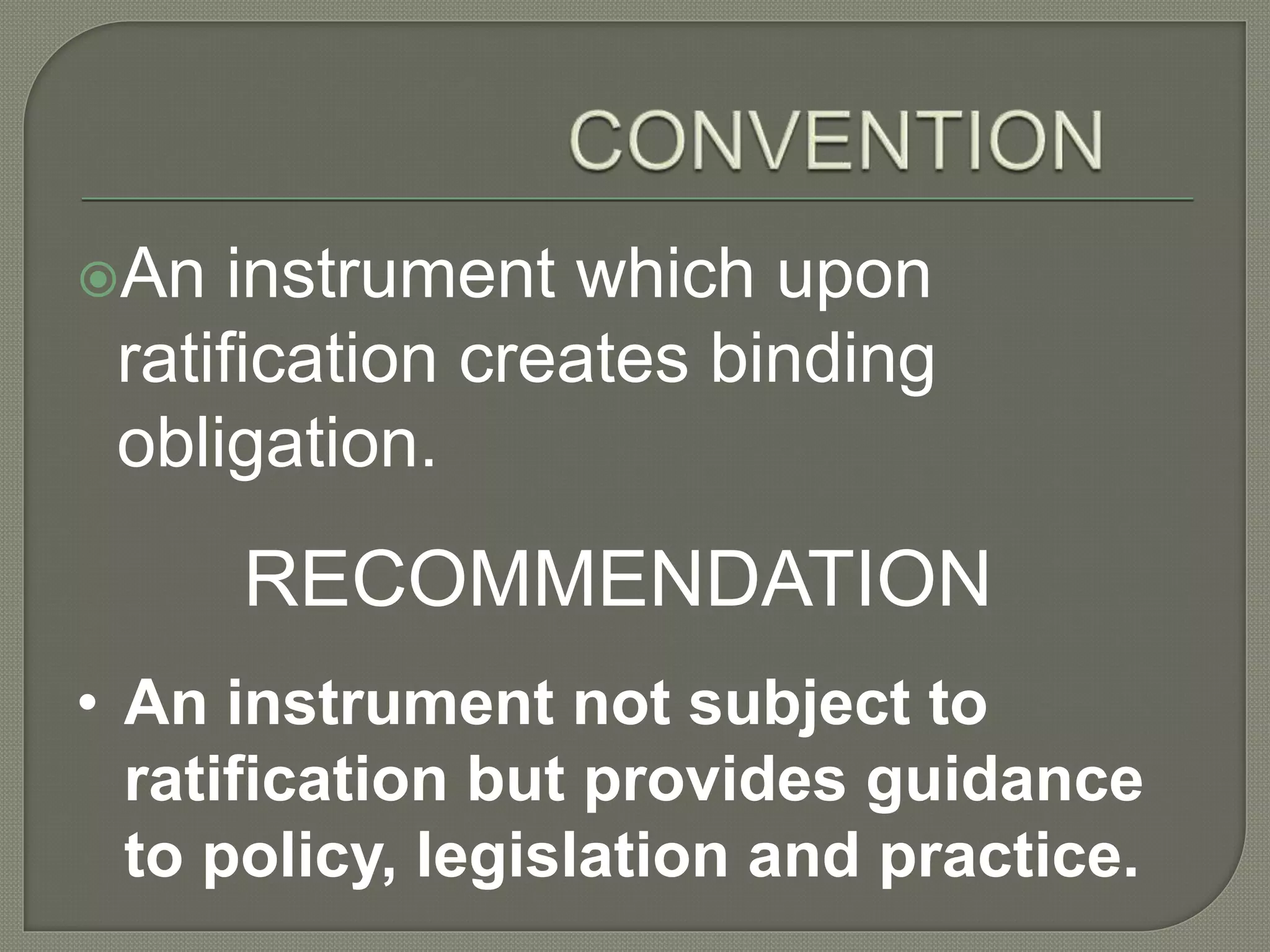 CONVENTION

An instrument which upon ratification creates binding obligation.

RECOMMENDATION

• An instrument not subject to ratification but provides guidance to policy, legislation and practice.